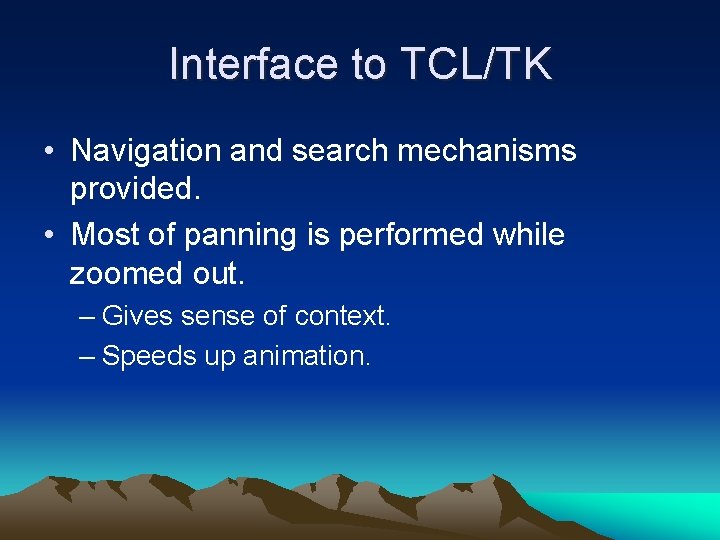 Interface to TCL/TK

• Navigation and search mechanisms provided.
• Most of panning is performed while zoomed out.
– Gives sense of context.
– Speeds up animation.